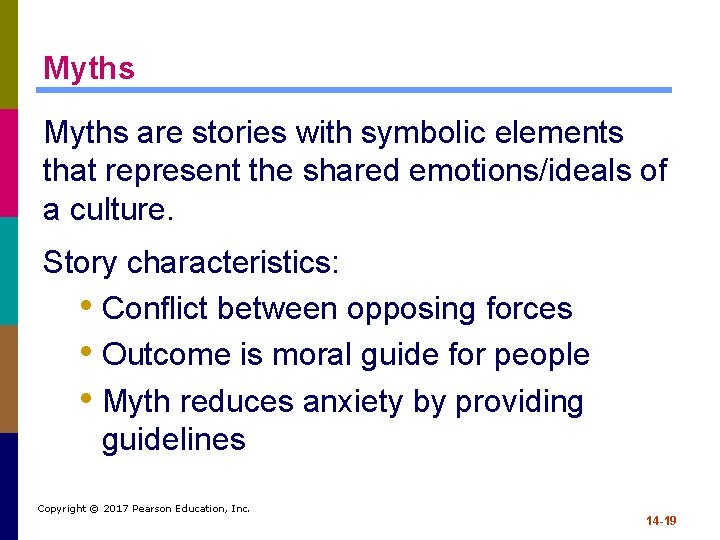 Myths

Myths are stories with symbolic elements that represent the shared emotions/ideals of a culture.

Story characteristics:

• Conflict between opposing forces
• Outcome is moral guide for people
• Myth reduces anxiety by providing guidelines

Copyright © 2017 Pearson Education, Inc.

14-19